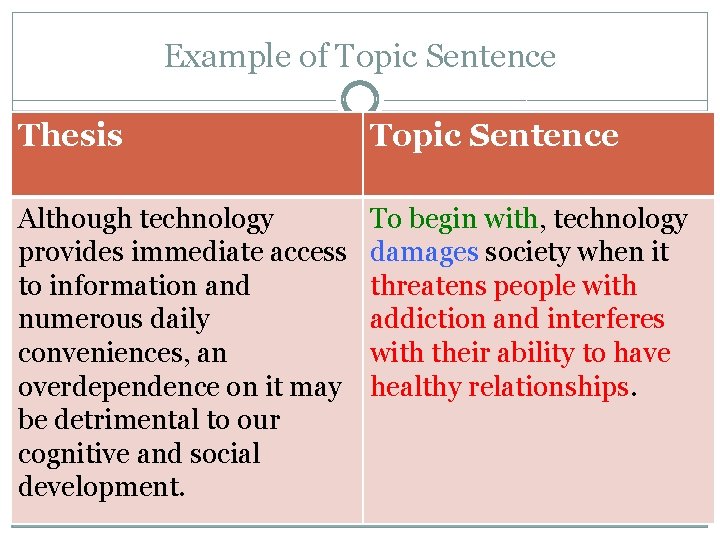 Example of Topic Sentence

| Thesis | Topic Sentence |
|---|---|
| Although technology provides immediate access to information and numerous daily conveniences, an overdependence on it may be detrimental to our cognitive and social development. | To begin with, technology damages society when it threatens people with addiction and interferes with their ability to have healthy relationships. |